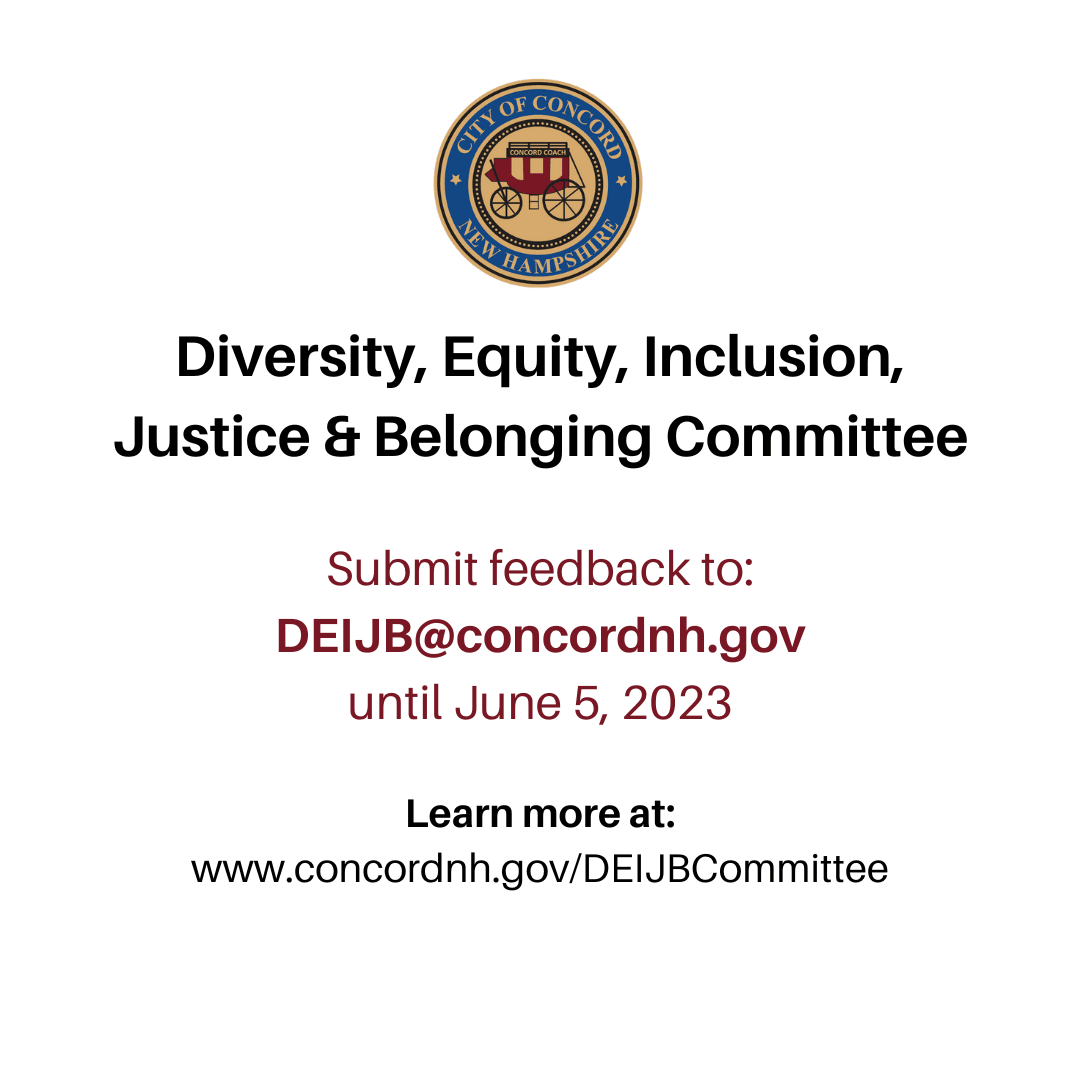 CITY OF CONCORD
CONCORD COACH
NEW HAMPSHIRE

Diversity, Equity, Inclusion, Justice & Belonging Committee

Submit feedback to:
DEIJB@concordnh.gov
until June 5, 2023

Learn more at:
www.concordnh.gov/DEIJBCommittee